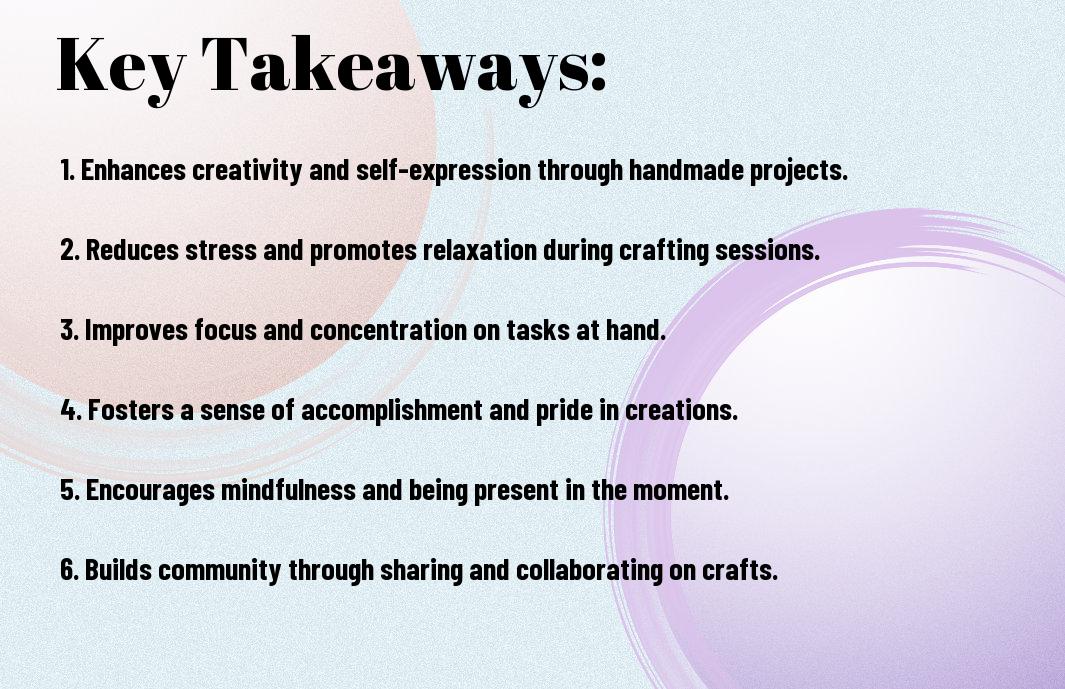 Key Takeaways:

1. Enhances creativity and self-expression through handmade projects.

2. Reduces stress and promotes relaxation during crafting sessions.

3. Improves focus and concentration on tasks at hand.

4. Fosters a sense of accomplishment and pride in creations.

5. Encourages mindfulness and being present in the moment.

6. Builds community through sharing and collaborating on crafts.